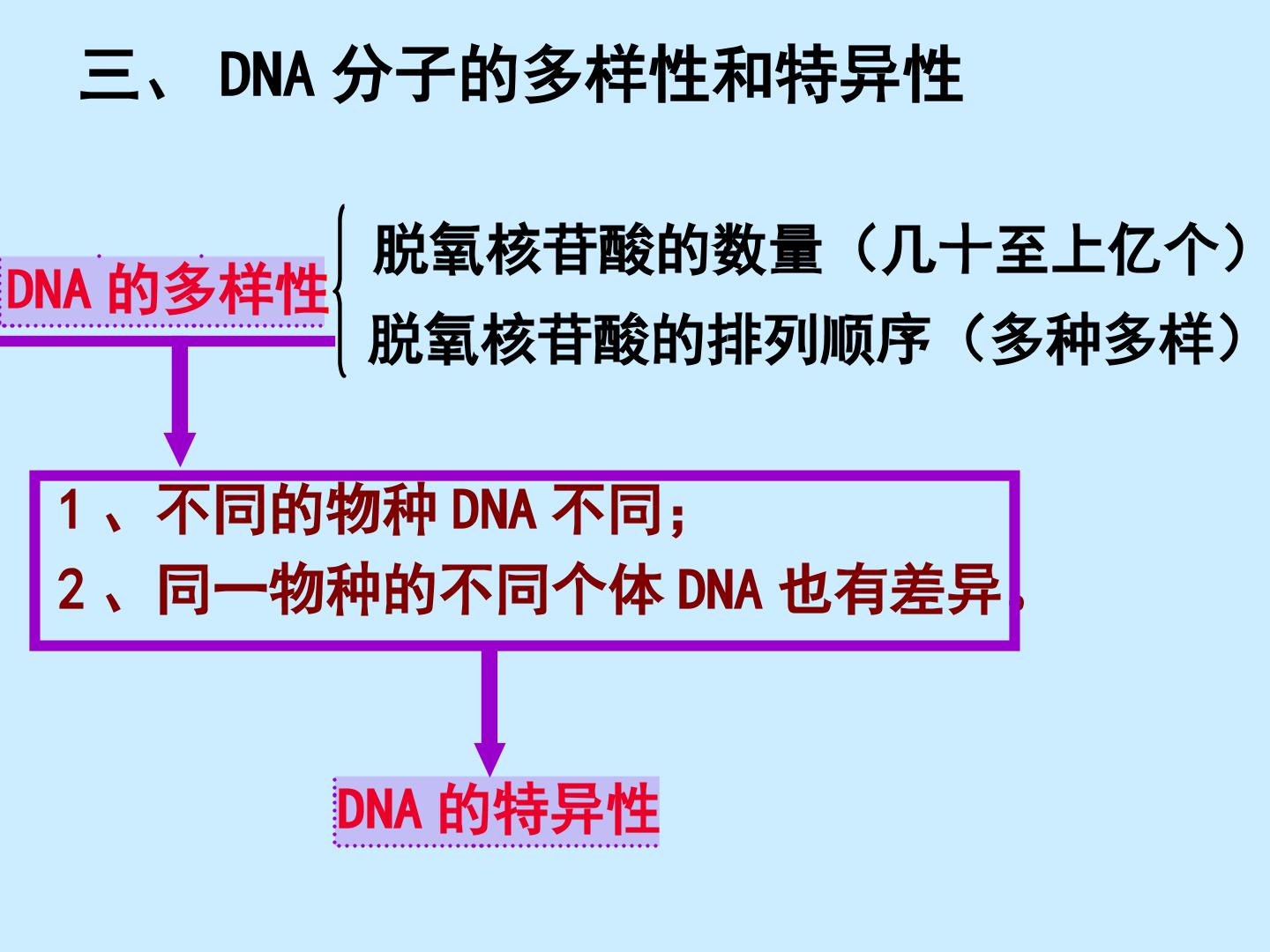 三、DNA分子的多样性和特异性

DNA的多样性

脱氧核苷酸的数量（几十至上亿个）
脱氧核苷酸的排列顺序（多种多样）

1、不同的物种DNA不同；
2、同一物种的不同个体DNA也有差异。

DNA的特异性